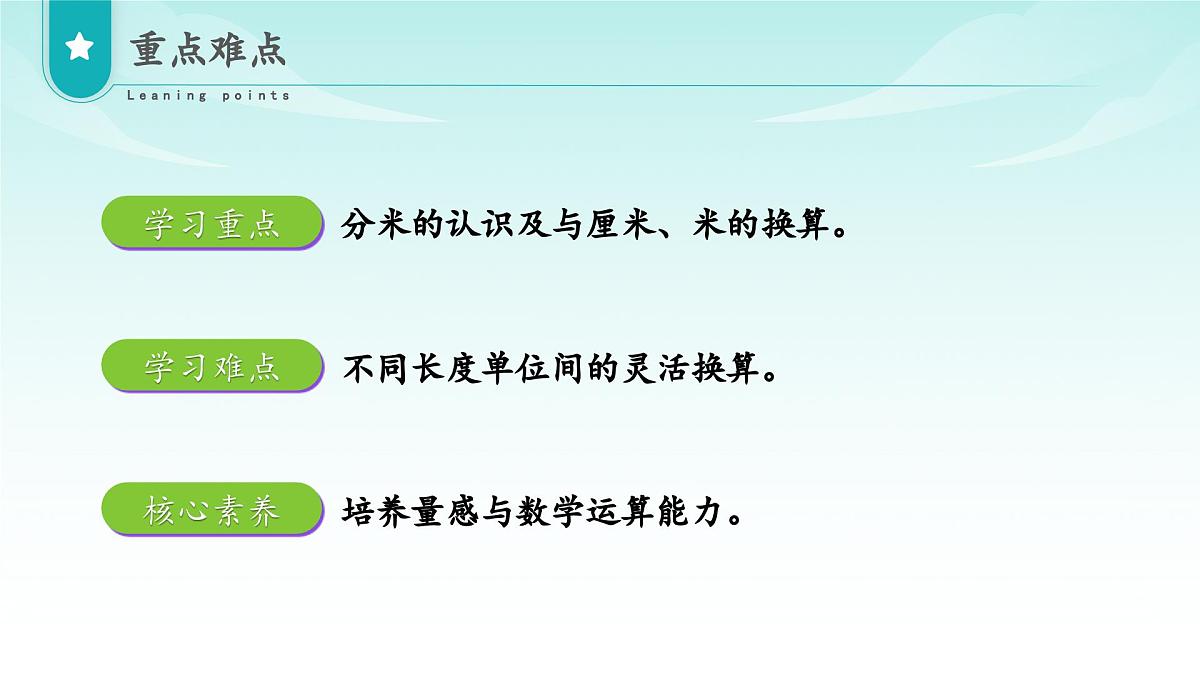 重点难点

Leaning points

学习重点 分米的认识及与厘米、米的换算。

学习难点 不同长度单位间的灵活换算。

核心素养 培养量感与数学运算能力。